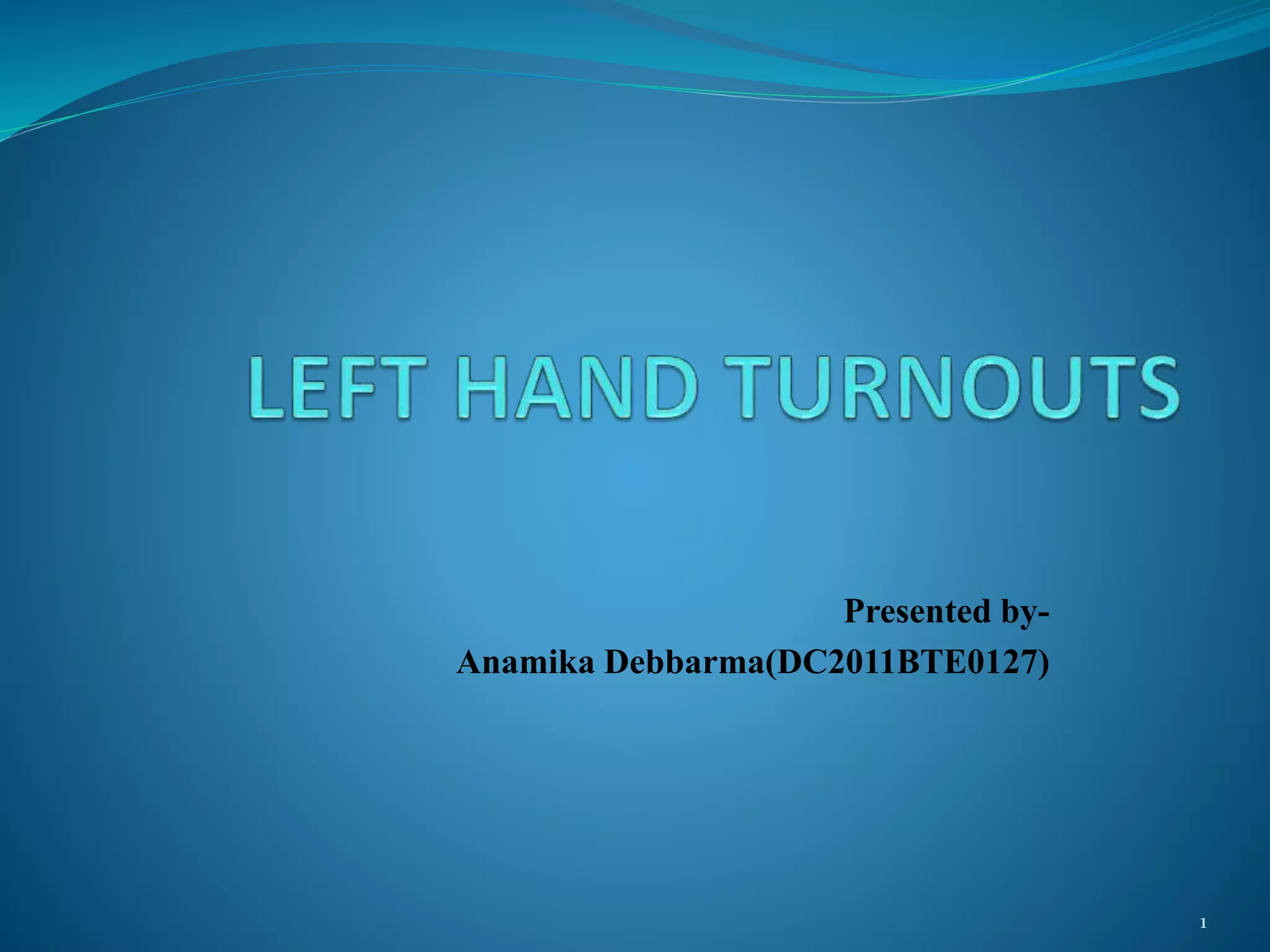 LEFT HAND TURNOUTS

Presented by-
Anamika Debbarma(DC2011BTE0127)

1